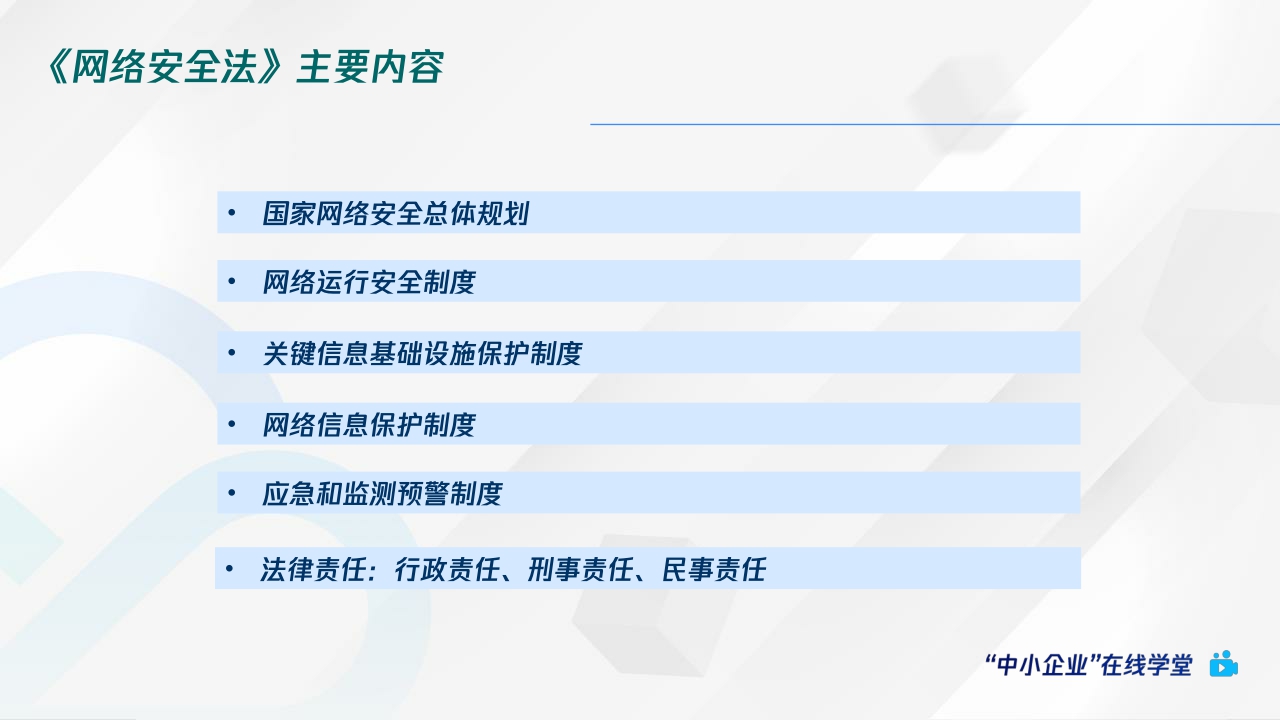 《网络安全法》主要内容

• 国家网络安全总体规划

• 网络运行安全制度

• 关键信息基础设施保护制度

• 网络信息保护制度

• 应急和监测预警制度

• 法律责任：行政责任、刑事责任、民事责任

“中小企业”在线学堂